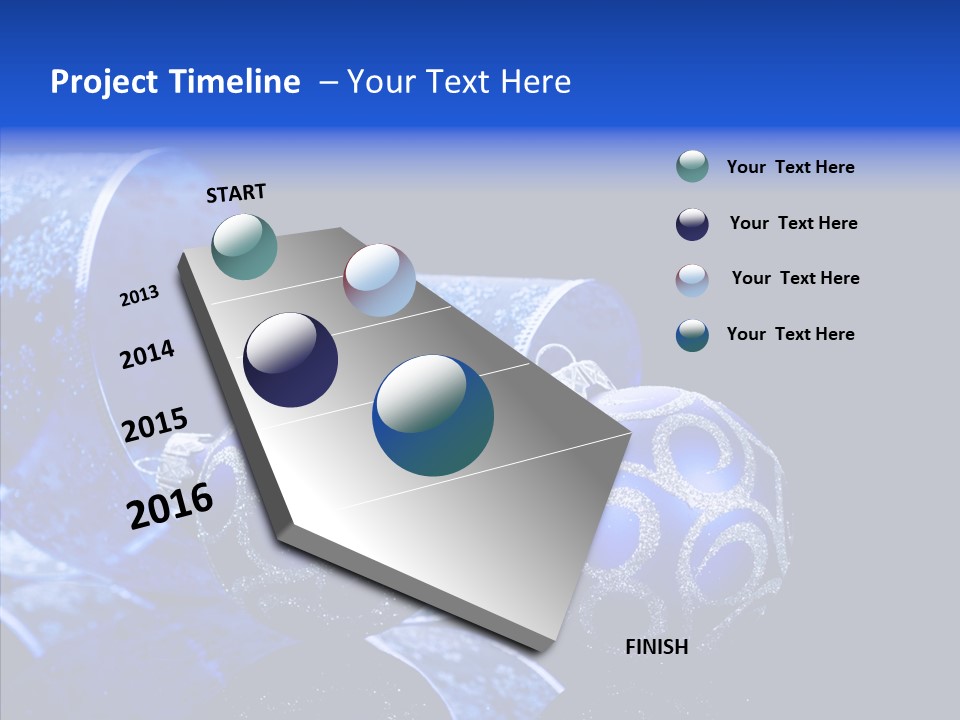 Project Timeline – Your Text Here

START

2013

2014

2015

2016

FINISH

Your Text Here

Your Text Here

Your Text Here

Your Text Here